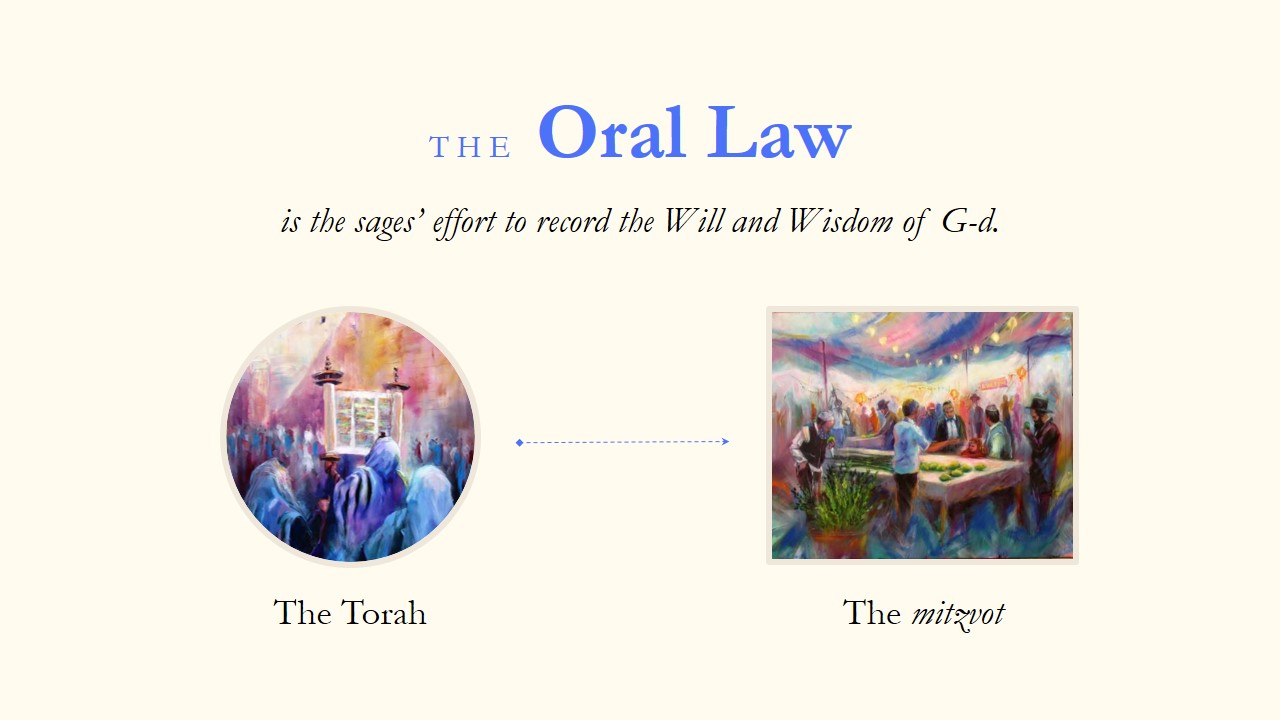 THE Oral Law

is the sages' effort to record the Will and Wisdom of G-d.

The Torah

The mitzvot